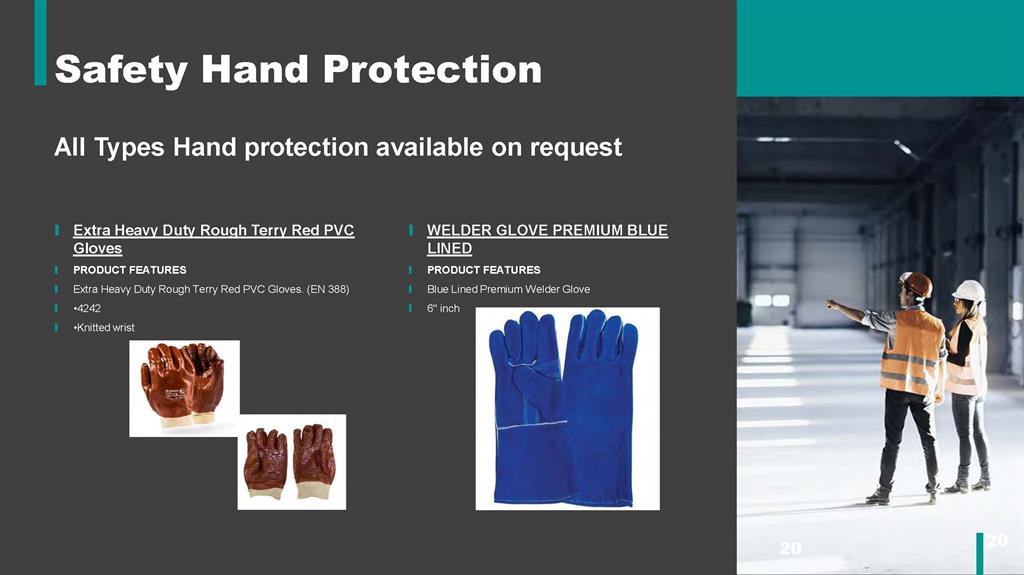 Safety Hand Protection

All Types Hand protection available on request

Extra Heavy Duty Rough Terry Red PVC Gloves

PRODUCT FEATURES

Extra Heavy Duty Rough Terry Red PVC Gloves. (EN 388)

•4242

•Knitted wrist

WELDER GLOVE PREMIUM BLUE LINED

PRODUCT FEATURES

Blue Lined Premium Welder Glove

6" inch

20

20